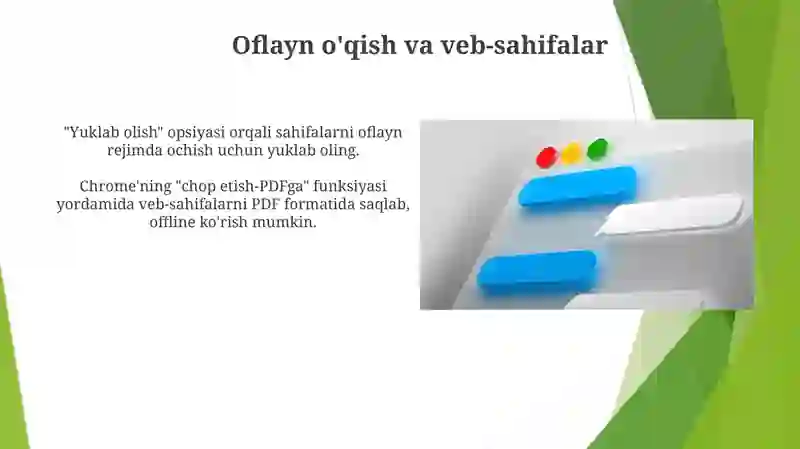 Oflayn o'qish va veb-sahifalar

"Yuklab olish" opsiyasi orqali sahifalarni oflayn rejimda ochish uchun yuklab oling.

Chrome'ning "chop etish-PDFga" funksiyasi yordamida veb-sahifalarni PDF formatida saqlab, offline ko'rish mumkin.